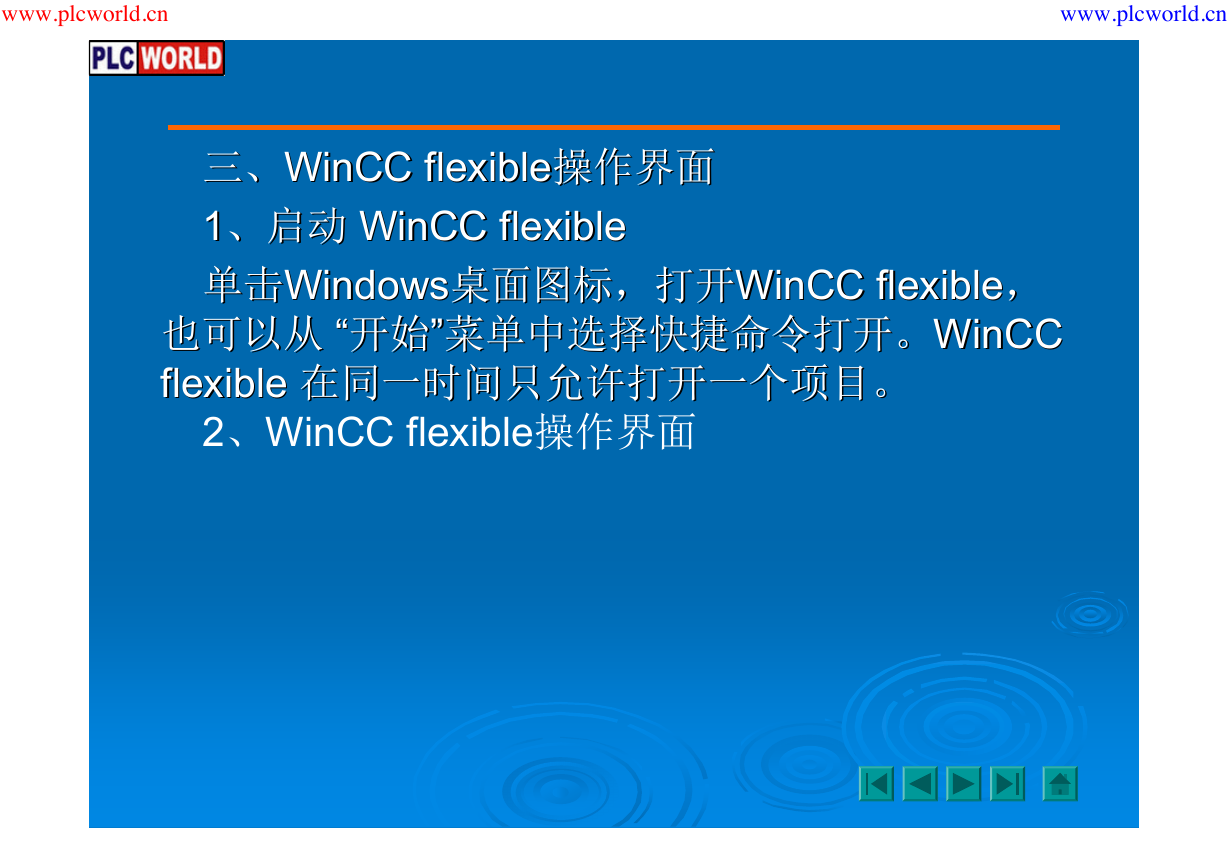 www.plcworld.cn www.plcworld.cn

PLC WORLD

三、WinCC flexible操作界面

1、启动 WinCC flexible

单击Windows桌面图标，打开WinCC flexible，也可以从 “开始”菜单中选择快捷命令打开。WinCC flexible 在同一时间只允许打开一个项目。

2、WinCC flexible操作界面